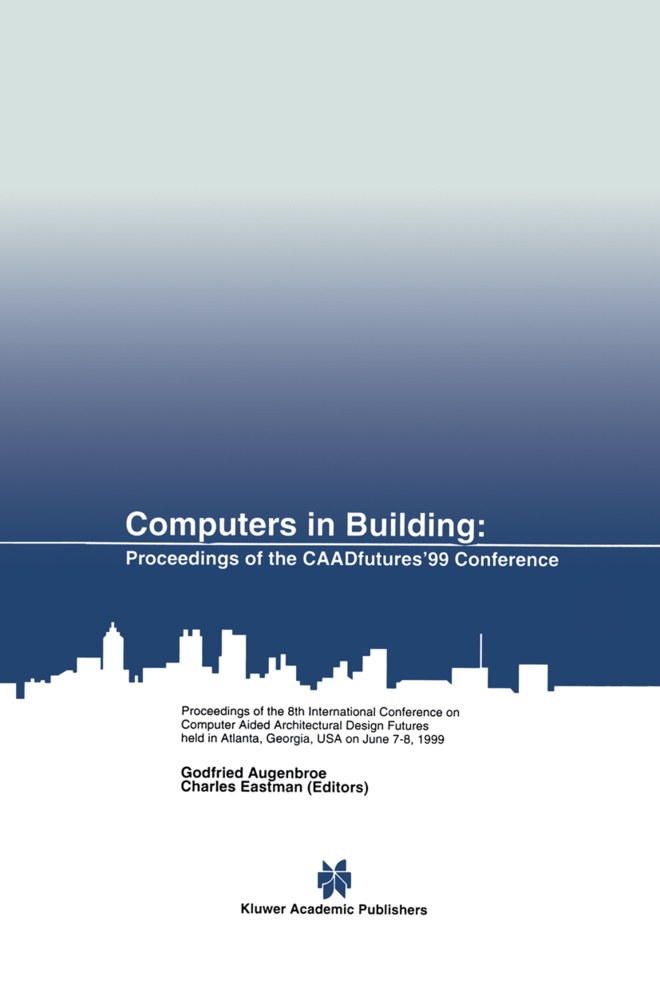 Computers in Building:
Proceedings of the CAADfutures'99 Conference

Proceedings of the 8th International Conference on Computer Aided Architectural Design Futures held in Atlanta, Georgia, USA on June 7-8, 1999

Godfried Augenbroe
Charles Eastman (Editors)

Kluwer Academic Publishers